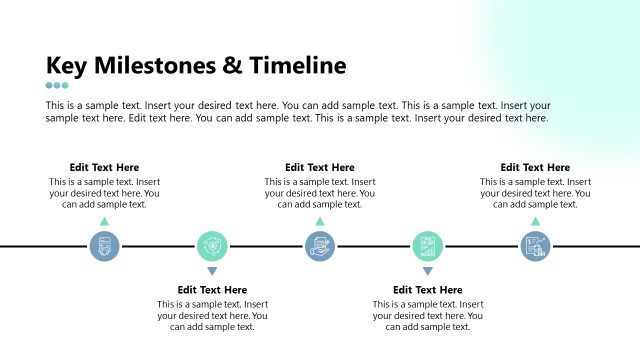 Key Milestones & Timeline

This is a sample text. Insert your desired text here. You can add sample text. This is a sample text. Insert your sample text here. Edit text here. You can add sample text. This is a sample text. Insert your desired text here.

Edit Text Here
This is a sample text. Insert your desired text here. You can add sample text.

Edit Text Here
This is a sample text. Insert your desired text here. You can add sample text.

Edit Text Here
This is a sample text. Insert your desired text here. You can add sample text.

Edit Text Here
This is a sample text. Insert your desired text here. You can add sample text.

Edit Text Here
This is a sample text. Insert your desired text here. You can add sample text.